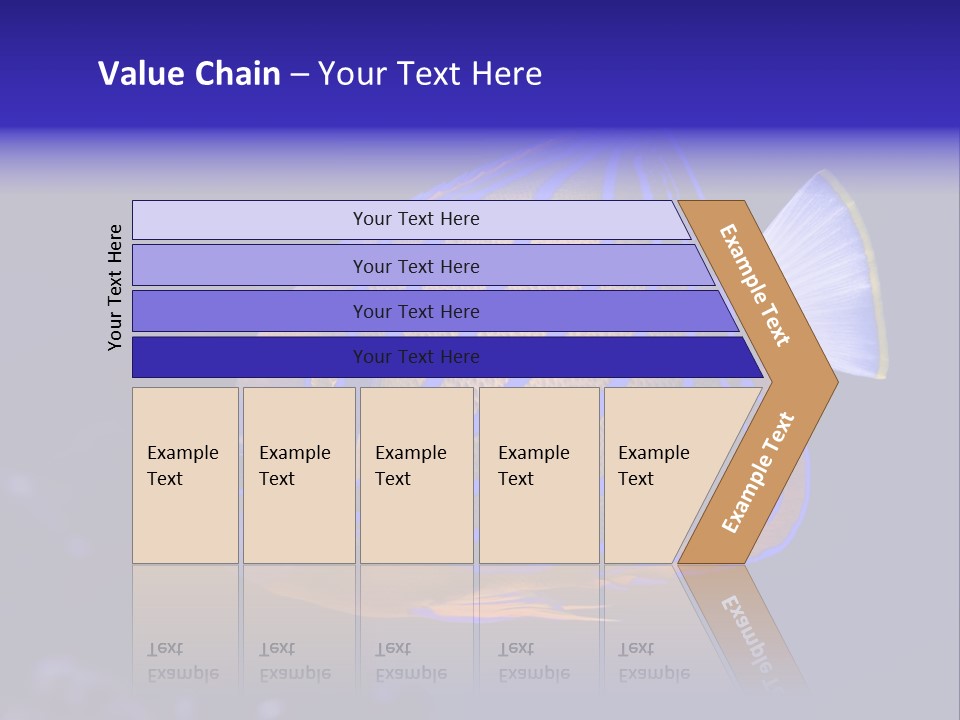 Value Chain – Your Text Here

Your Text Here

Your Text Here

Your Text Here

Your Text Here

Your Text Here

Example Text

Example Text

Example Text

Example Text

Example Text

Example Text

Example Text